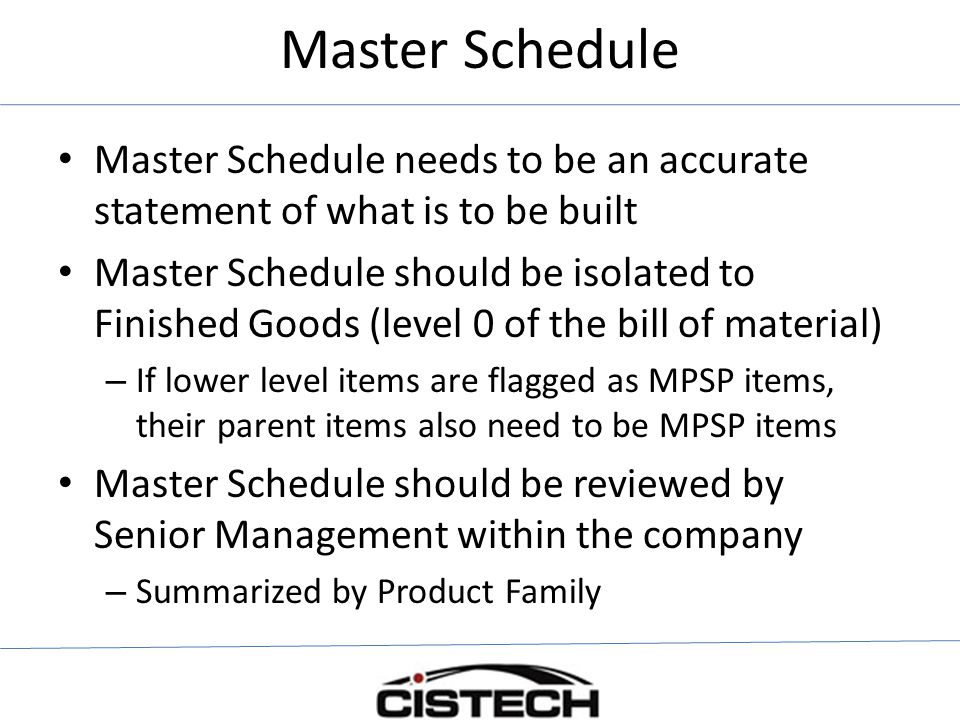 Master Schedule

• Master Schedule needs to be an accurate statement of what is to be built

• Master Schedule should be isolated to Finished Goods (level 0 of the bill of material)

– If lower level items are flagged as MPSP items, their parent items also need to be MPSP items

• Master Schedule should be reviewed by Senior Management within the company

– Summarized by Product Family

CISTECH